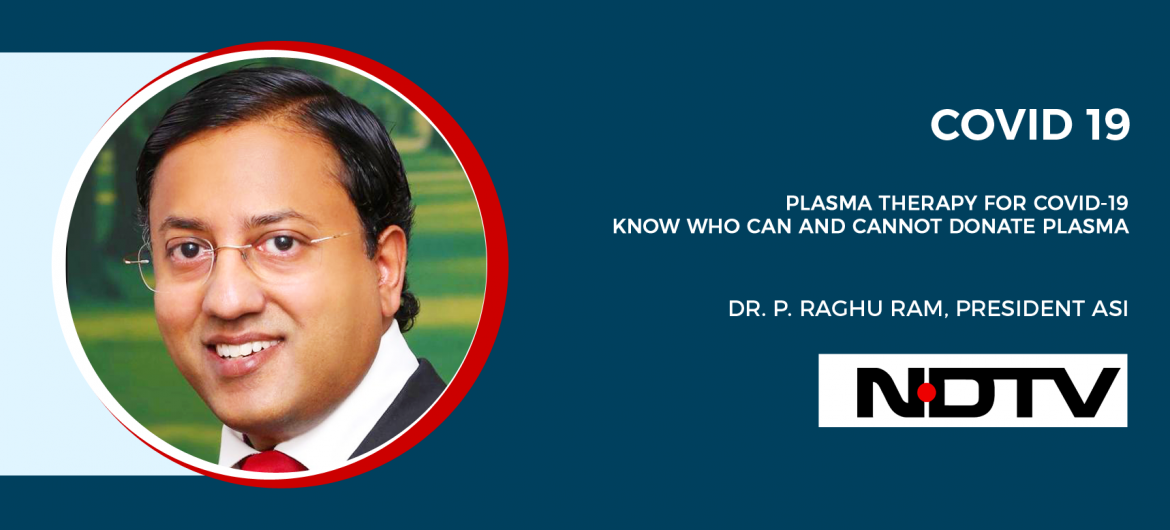 COVID 19

PLASMA THERAPY FOR COVID-19
KNOW WHO CAN AND CANNOT DONATE PLASMA

DR. P. RAGHU RAM, PRESIDENT ASI

NDTV